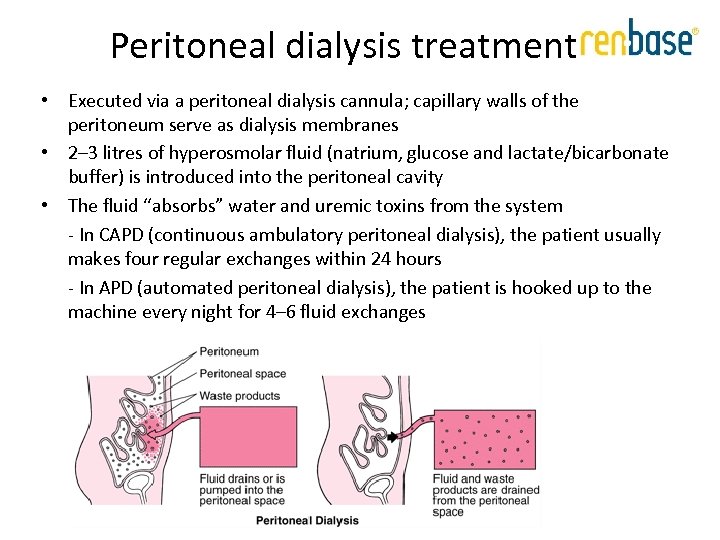 Peritoneal dialysis treatment renbase®

• Executed via a peritoneal dialysis cannula; capillary walls of the peritoneum serve as dialysis membranes

• 2–3 litres of hyperosmolar fluid (natrium, glucose and lactate/bicarbonate buffer) is introduced into the peritoneal cavity

• The fluid "absorbs" water and uremic toxins from the system

- In CAPD (continuous ambulatory peritoneal dialysis), the patient usually makes four regular exchanges within 24 hours

- In APD (automated peritoneal dialysis), the patient is hooked up to the machine every night for 4–6 fluid exchanges

Peritoneum
Peritoneal space
Waste products

Fluid drains or is pumped into the peritoneal space

Fluid and waste products are drained from the peritoneal space

Peritoneal Dialysis